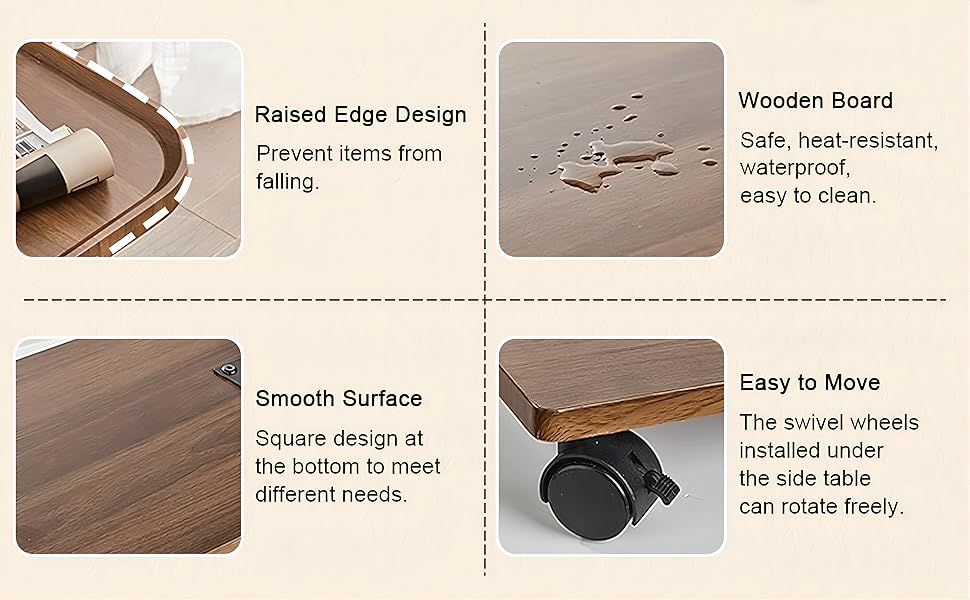 Raised Edge Design

Prevent items from falling.

Wooden Board

Safe, heat-resistant, waterproof, easy to clean.

Smooth Surface

Square design at the bottom to meet different needs.

Easy to Move

The swivel wheels installed under the side table can rotate freely.